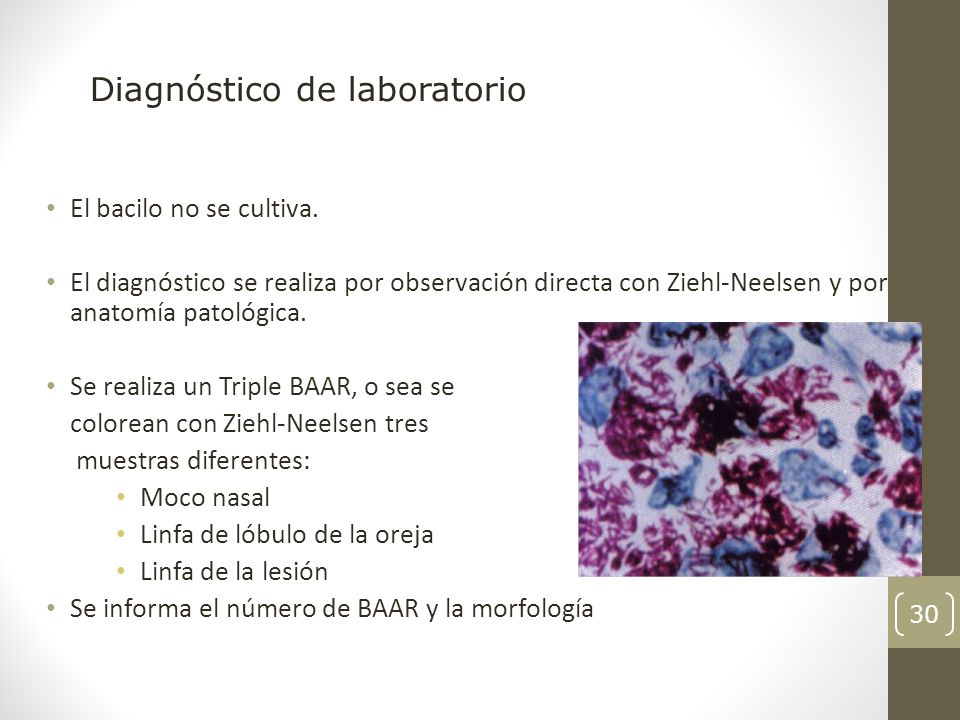 Diagnóstico de laboratorio

• El bacilo no se cultiva.

• El diagnóstico se realiza por observación directa con Ziehl-Neelsen y por anatomía patológica.

• Se realiza un Triple BAAR, o sea se colorean con Ziehl-Neelsen tres muestras diferentes:
  • Moco nasal
  • Linfa de lóbulo de la oreja
  • Linfa de la lesión
• Se informa el número de BAAR y la morfología

30